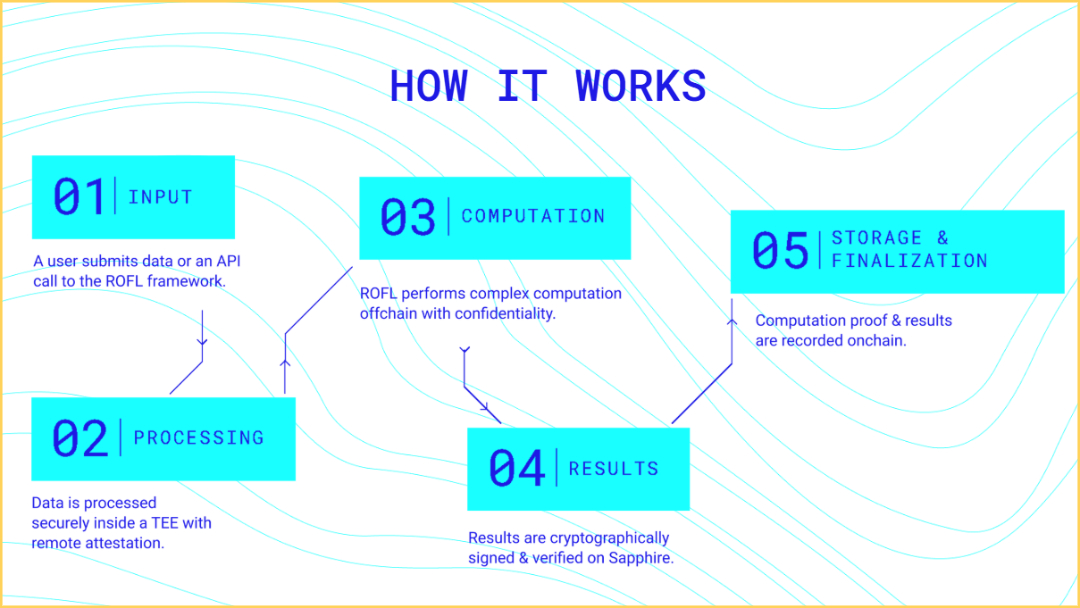 HOW IT WORKS

01 INPUT

A user submits data or an API call to the ROFL framework.

02 PROCESSING

Data is processed securely inside a TEE with remote attestation.

03 COMPUTATION

ROFL performs complex computation offchain with confidentiality.

04 RESULTS

Results are cryptographically signed & verified on Sapphire.

05 STORAGE & FINALIZATION

Computation proof & results are recorded onchain.